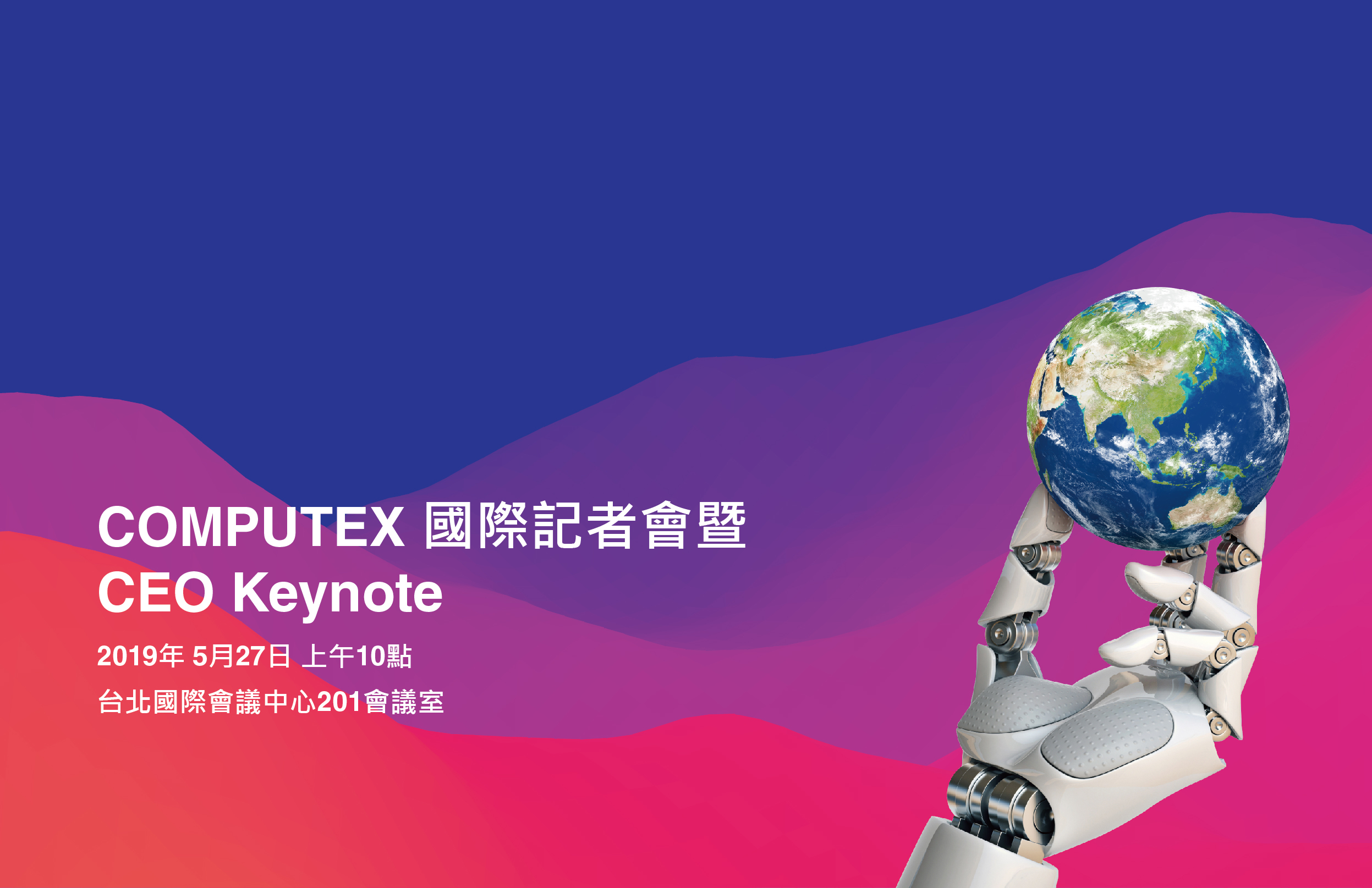 COMPUTEX 國際記者會暨
CEO Keynote

2019年 5月27日 上午10點

台北國際會議中心201會議室